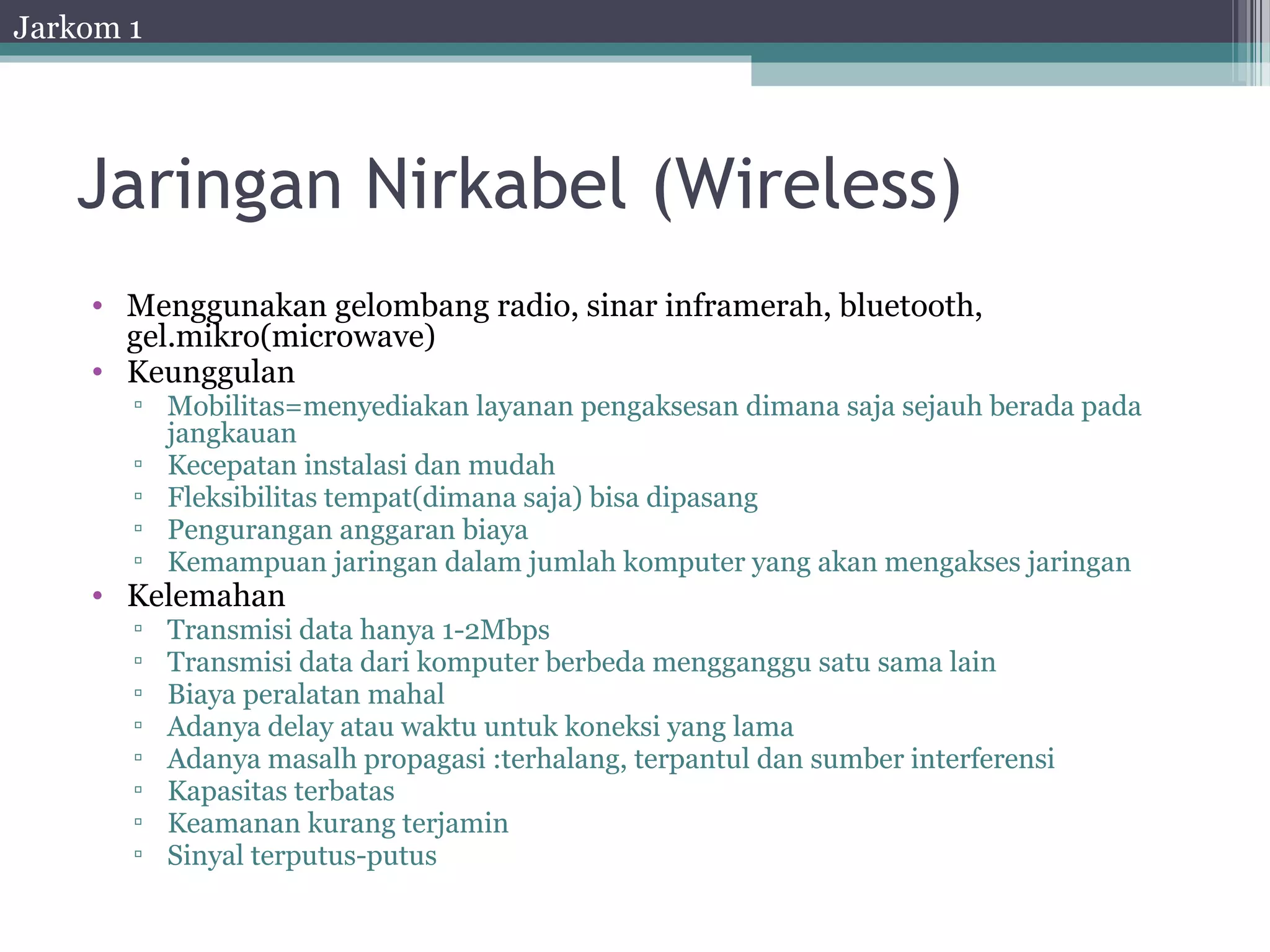 Jarkom 1

Jaringan Nirkabel (Wireless)

• Menggunakan gelombang radio, sinar inframerah, bluetooth, gel.mikro(microwave)
• Keunggulan
▫ Mobilitas=menyediakan layanan pengaksesan dimana saja sejauh berada pada jangkauan
▫ Kecepatan instalasi dan mudah
▫ Fleksibilitas tempat(dimana saja) bisa dipasang
▫ Pengurangan anggaran biaya
▫ Kemampuan jaringan dalam jumlah komputer yang akan mengakses jaringan
• Kelemahan
▫ Transmisi data hanya 1-2Mbps
▫ Transmisi data dari komputer berbeda mengganggu satu sama lain
▫ Biaya peralatan mahal
▫ Adanya delay atau waktu untuk koneksi yang lama
▫ Adanya masalh propagasi :terhalang, terpantul dan sumber interferensi
▫ Kapasitas terbatas
▫ Keamanan kurang terjamin
▫ Sinyal terputus-putus